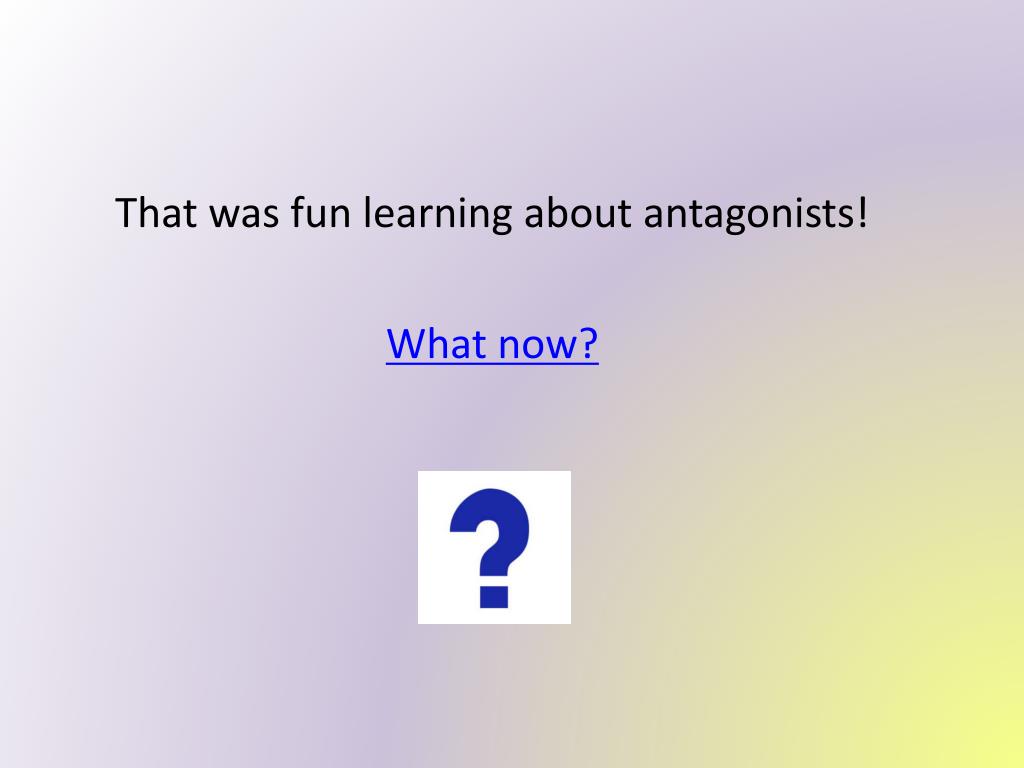 That was fun learning about antagonists!

What now?

?